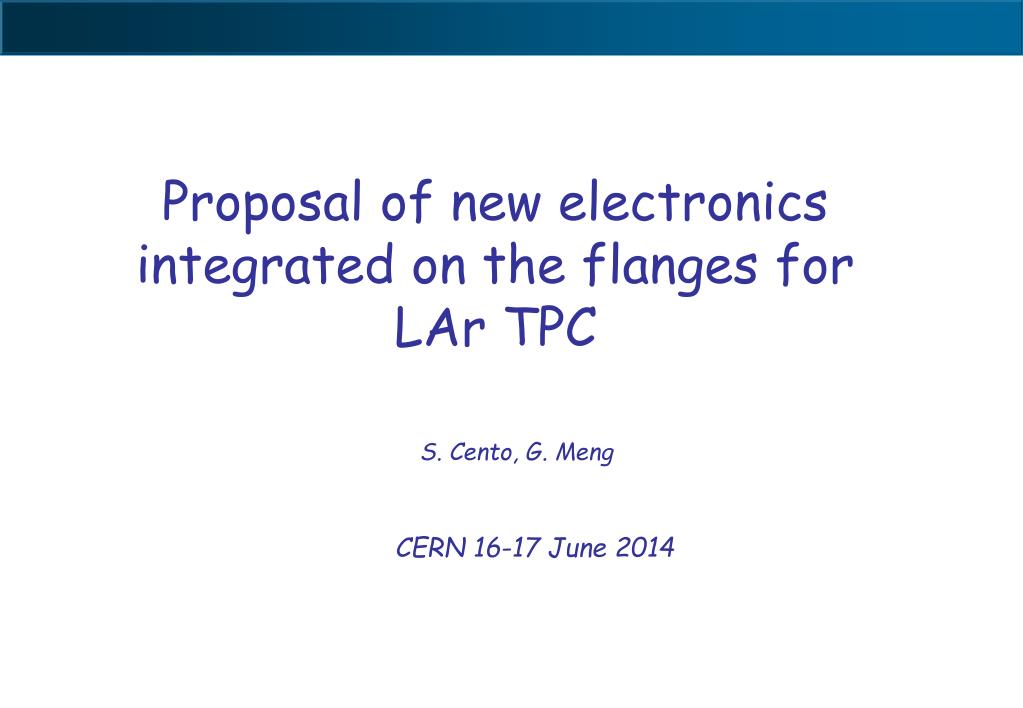 Proposal of new electronics integrated on the flanges for LAr TPC

S. Cento, G. Meng

CERN 16-17 June 2014